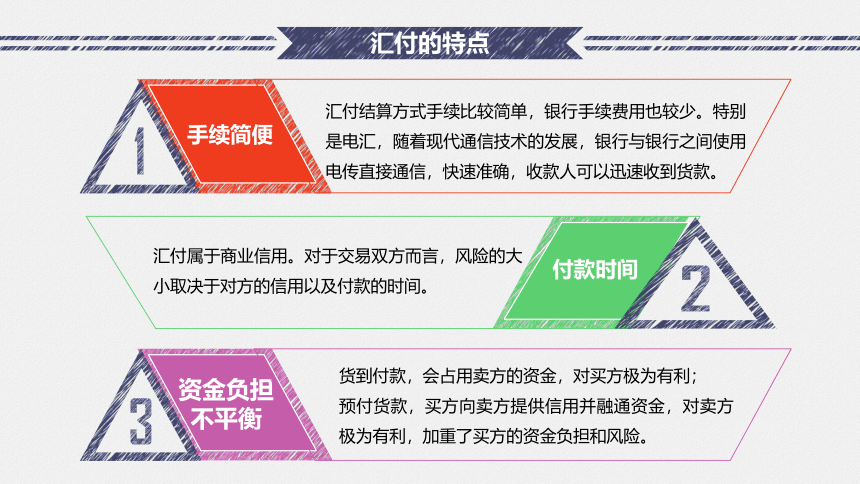 汇付的特点

1

手续简便

汇付结算方式手续比较简单，银行手续费用也较少。特别是电汇，随着现代通信技术的发展，银行与银行之间使用电传直接通信，快速准确，收款人可以迅速收到货款。

汇付属于商业信用。对于交易双方而言，风险的大小取决于对方的信用以及付款的时间。

付款时间

2

3

资金负担不平衡

货到付款，会占用卖方的资金，对买方极为有利；
预付货款，买方向卖方提供信用并融通资金，对卖方极为有利，加重了买方的资金负担和风险。